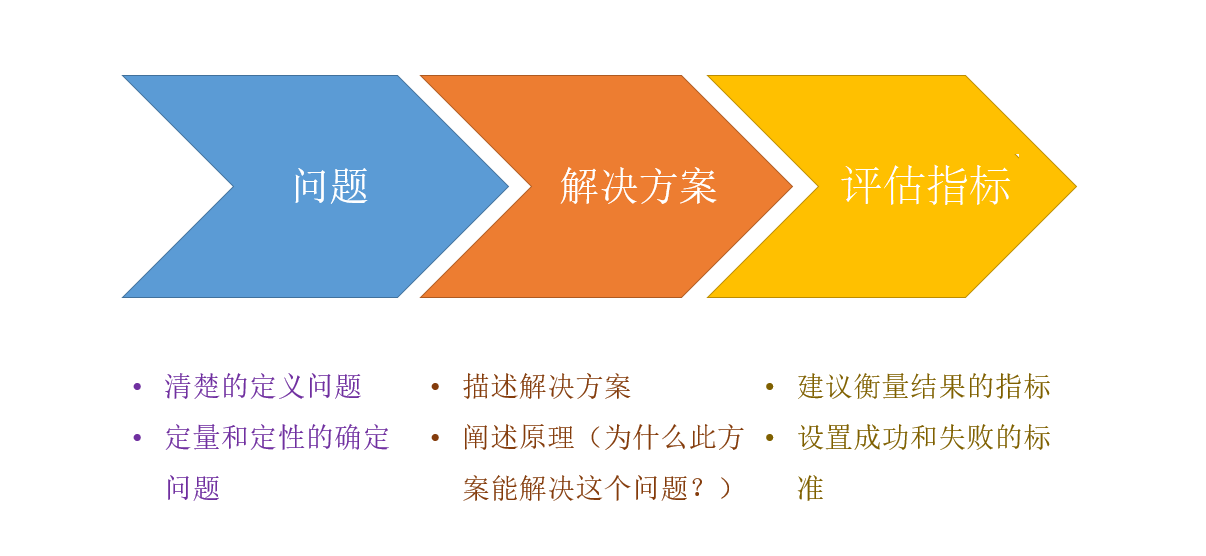 问题

解决方案

评估指标

• 清楚的定义问题
• 定量和定性的确定问题

• 描述解决方案
• 阐述原理（为什么此方案能解决这个问题？）

• 建议衡量结果的指标
• 设置成功和失败的标准